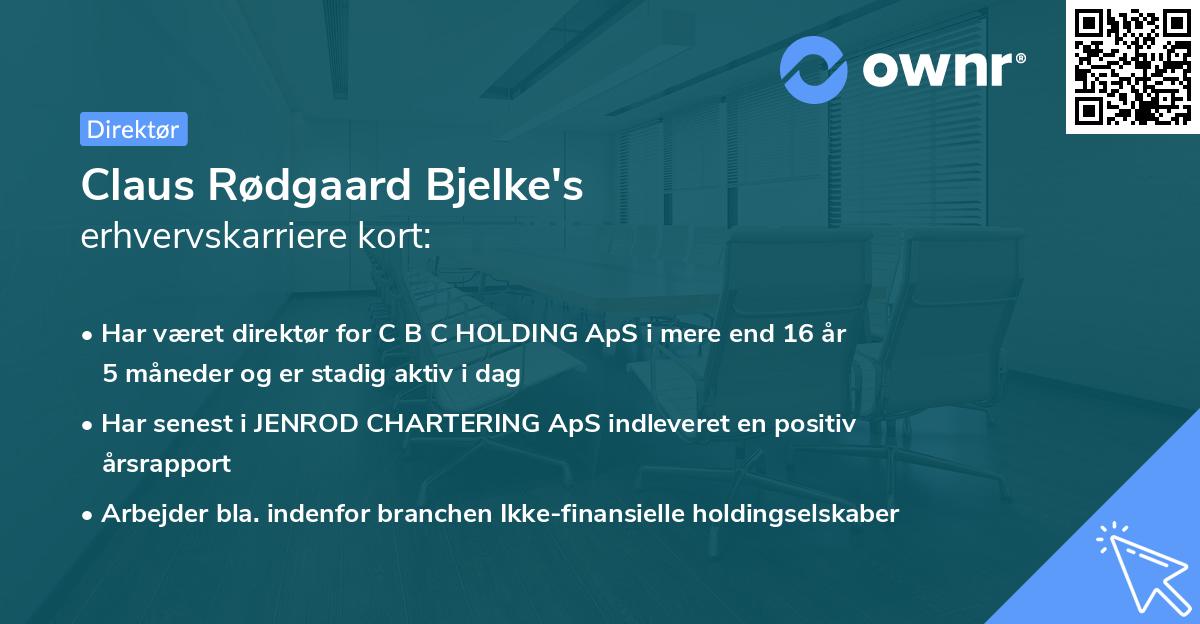 ownr®

Direktør

Claus Rødgaard Bjelke's
erhvervskarriere kort:

• Har været direktør for C B C HOLDING ApS i mere end 16 år 5 måneder og er stadig aktiv i dag

• Har senest i JENROD CHARTERING ApS indleveret en positiv årsrapport

• Arbejder bla. indenfor branchen Ikke-finansielle holdingselskaber